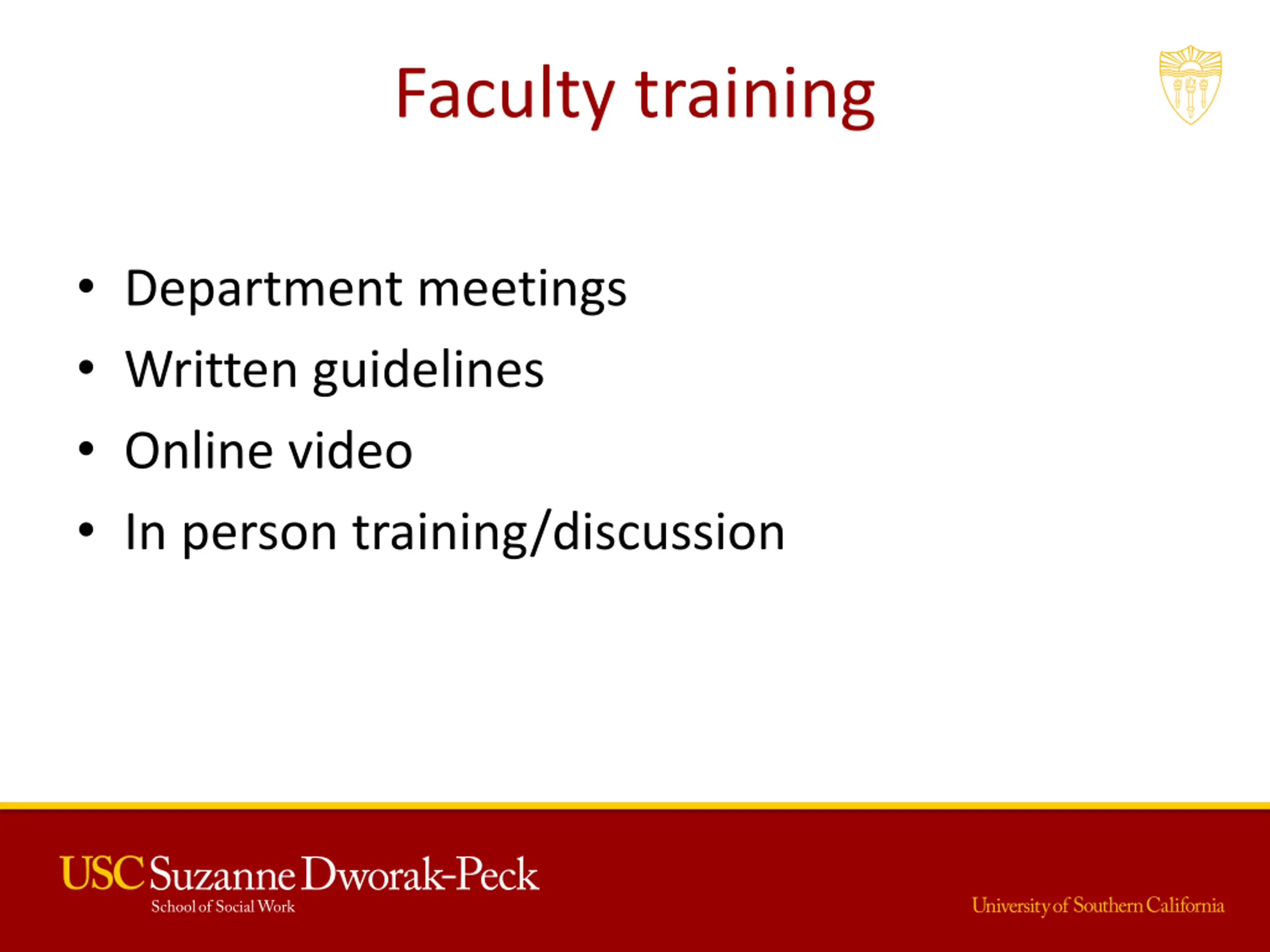 Faculty training

• Department meetings
• Written guidelines
• Online video
• In person training/discussion

USC Suzanne Dworak-Peck
School of Social Work

University of Southern California